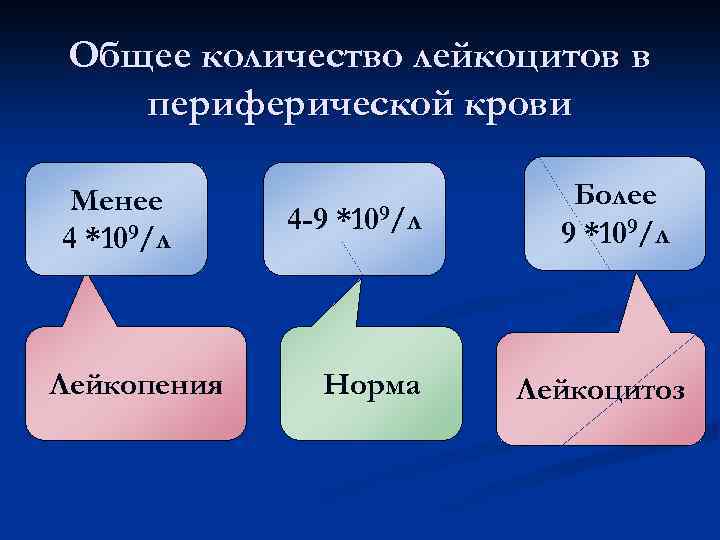 Общее количество лейкоцитов в периферической крови

Менее
4 *$10^9$/л

4-9 *$10^9$/л

Более
9 *$10^9$/л

Лейкопения

Норма

Лейкоцитоз